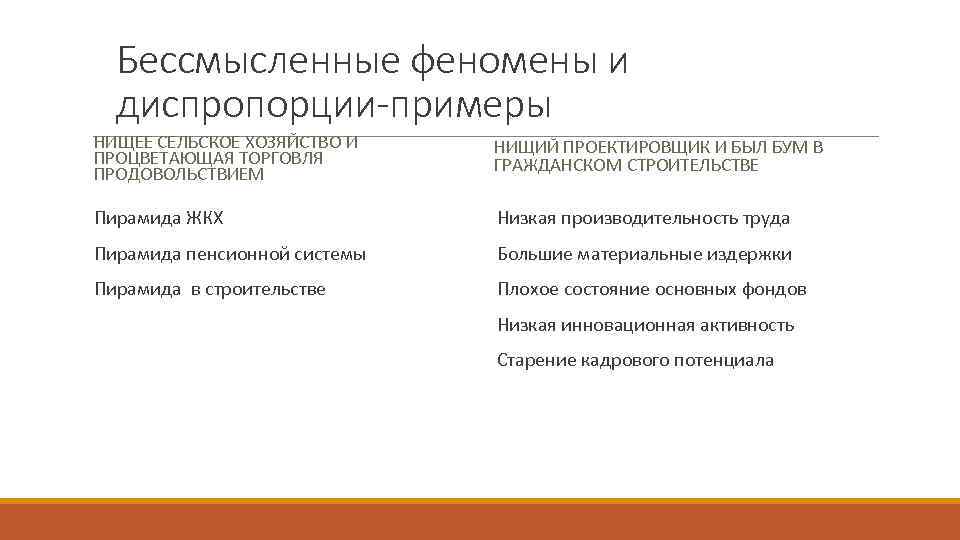 Бессмысленные феномены и диспропорции-примеры

НИЩЕЕ СЕЛЬСКОЕ ХОЗЯЙСТВО И ПРОЦВЕТАЮЩАЯ ТОРГОВЛЯ ПРОДОВОЛЬСТВИЕМ

Пирамида ЖКХ

Пирамида пенсионной системы

Пирамида в строительстве

НИЩИЙ ПРОЕКТИРОВЩИК И БЫЛ БУМ В ГРАЖДАНСКОМ СТРОИТЕЛЬСТВЕ

Низкая производительность труда

Большие материальные издержки

Плохое состояние основных фондов

Низкая инновационная активность

Старение кадрового потенциала